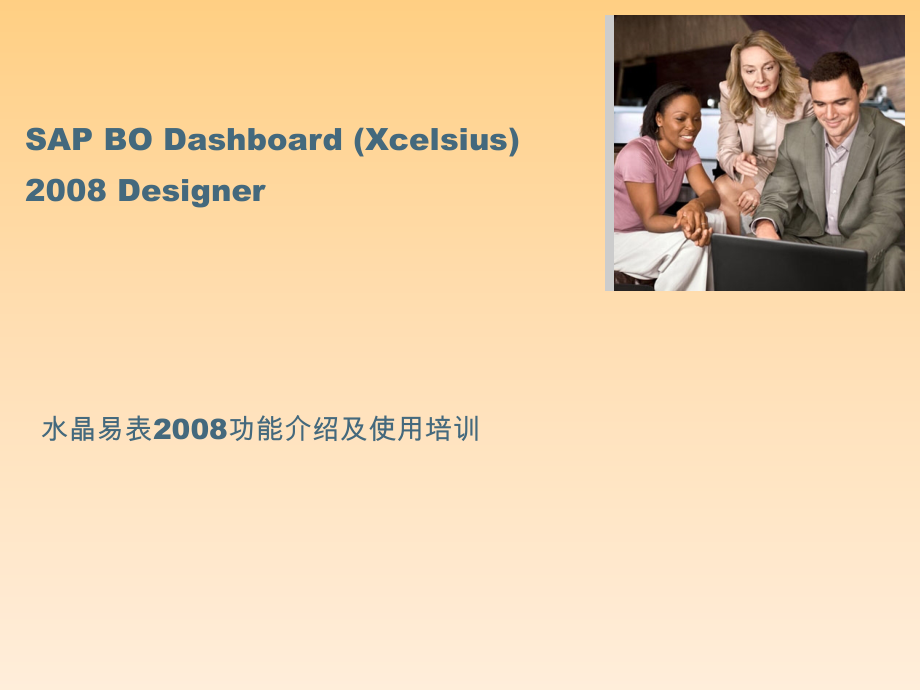 SAP BO Dashboard (Xcelsius) 2008 Designer

水晶易表2008功能介绍及使用培训